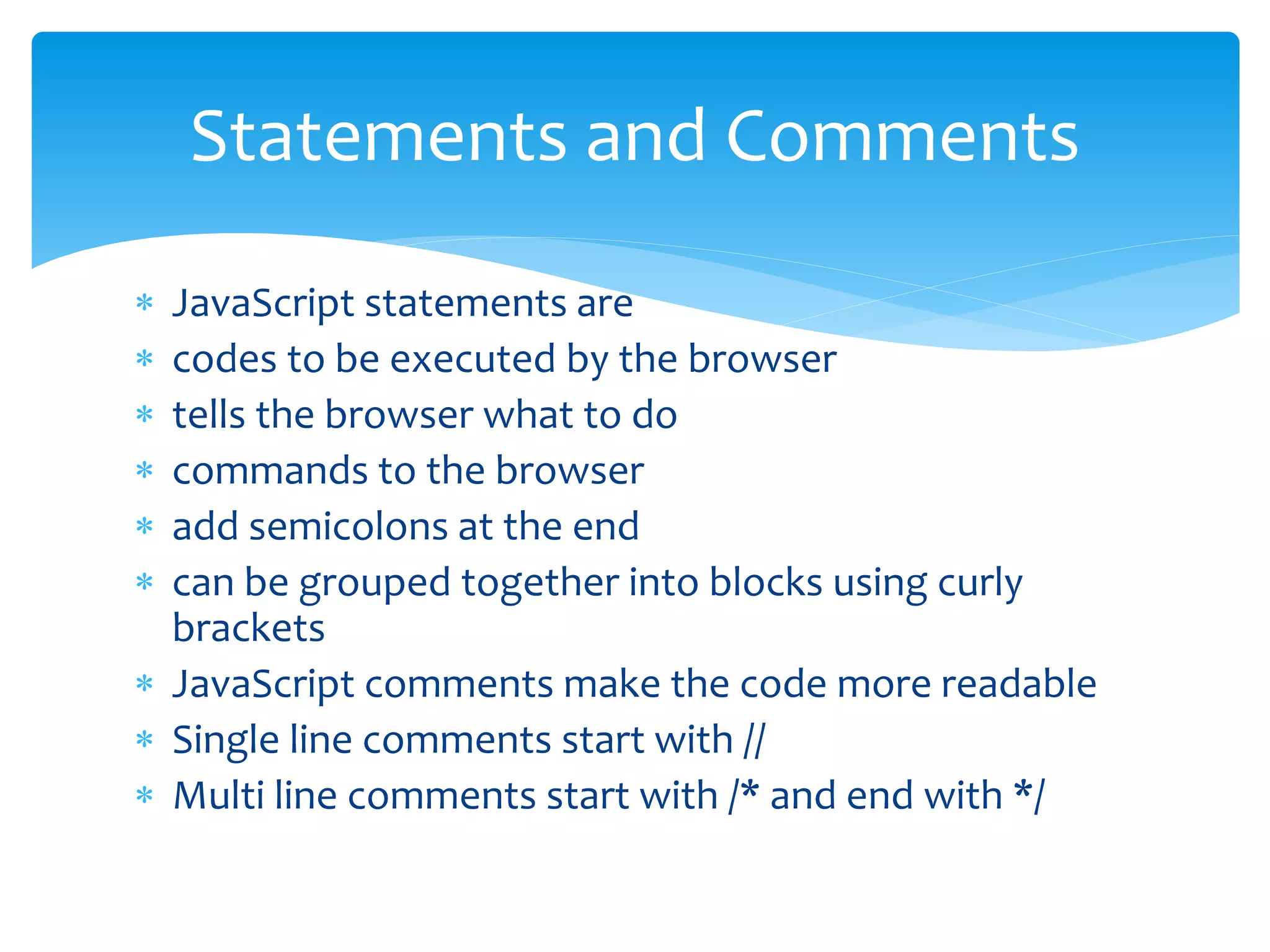 Statements and Comments

* JavaScript statements are
* codes to be executed by the browser
* tells the browser what to do
* commands to the browser
* add semicolons at the end
* can be grouped together into blocks using curly brackets
* JavaScript comments make the code more readable
* Single line comments start with //
* Multi line comments start with /* and end with */